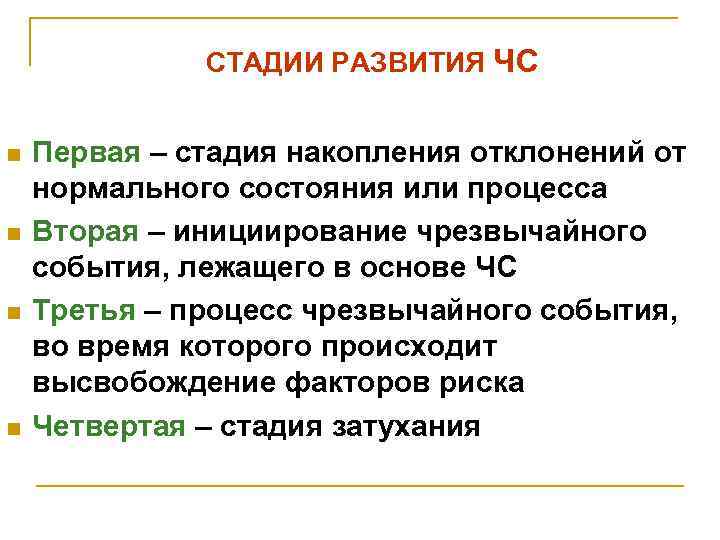 СТАДИИ РАЗВИТИЯ ЧС

Первая – стадия накопления отклонений от нормального состояния или процесса

Вторая – инициирование чрезвычайного события, лежащего в основе ЧС

Третья – процесс чрезвычайного события, во время которого происходит высвобождение факторов риска

Четвертая – стадия затухания